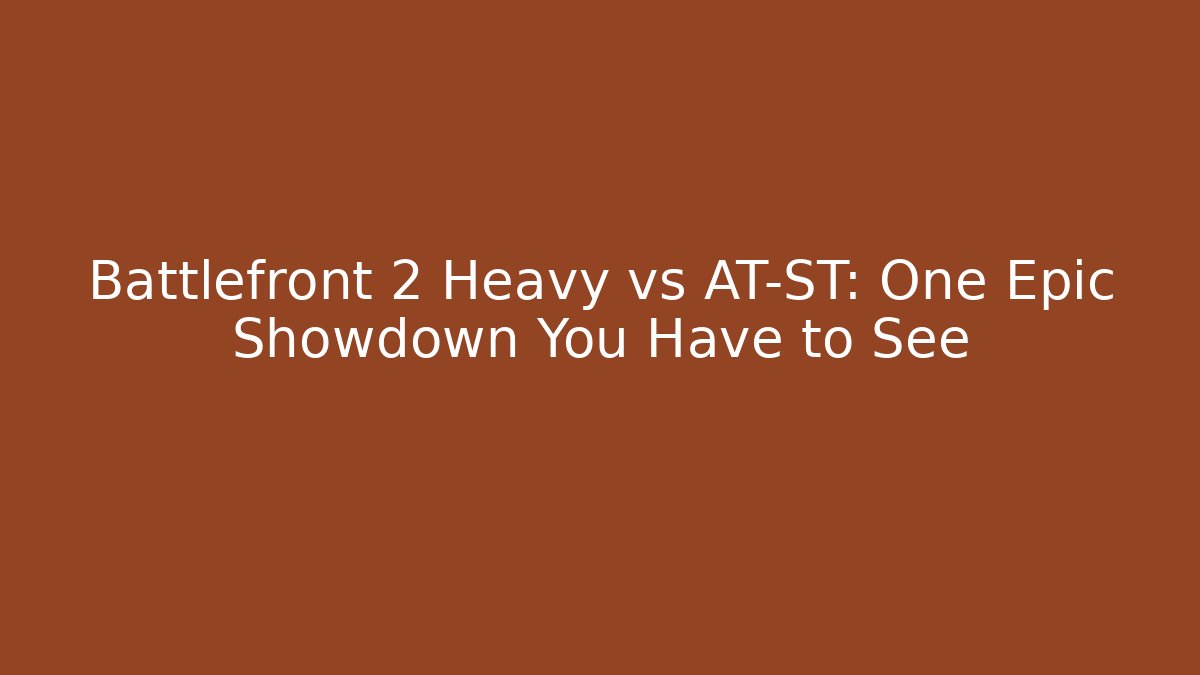 Battlefront 2 Heavy vs AT-ST: One Epic Showdown You Have to See